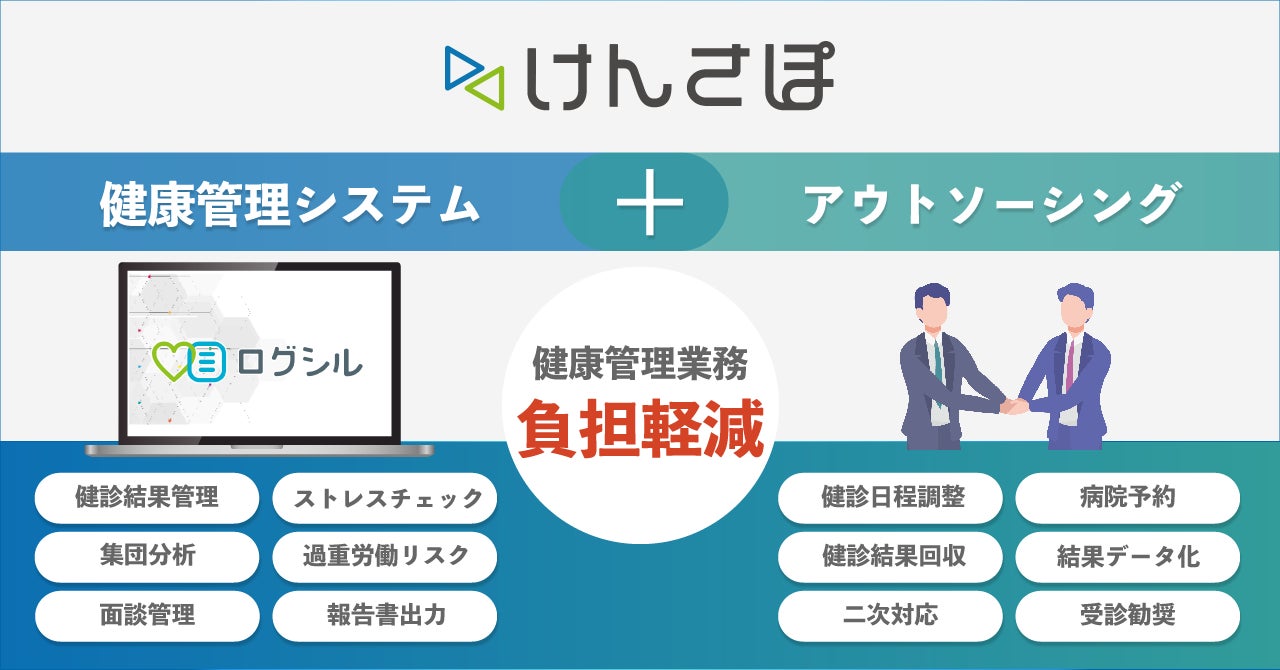 けんさぽ

健康管理システム ＋ アウトソーシング

ログシル

健康管理業務
負担軽減

健診結果管理
ストレスチェック
集団分析
過重労働リスク
面談管理
報告書出力

健診日程調整
病院予約
健診結果回収
結果データ化
二次対応
受診勧奨